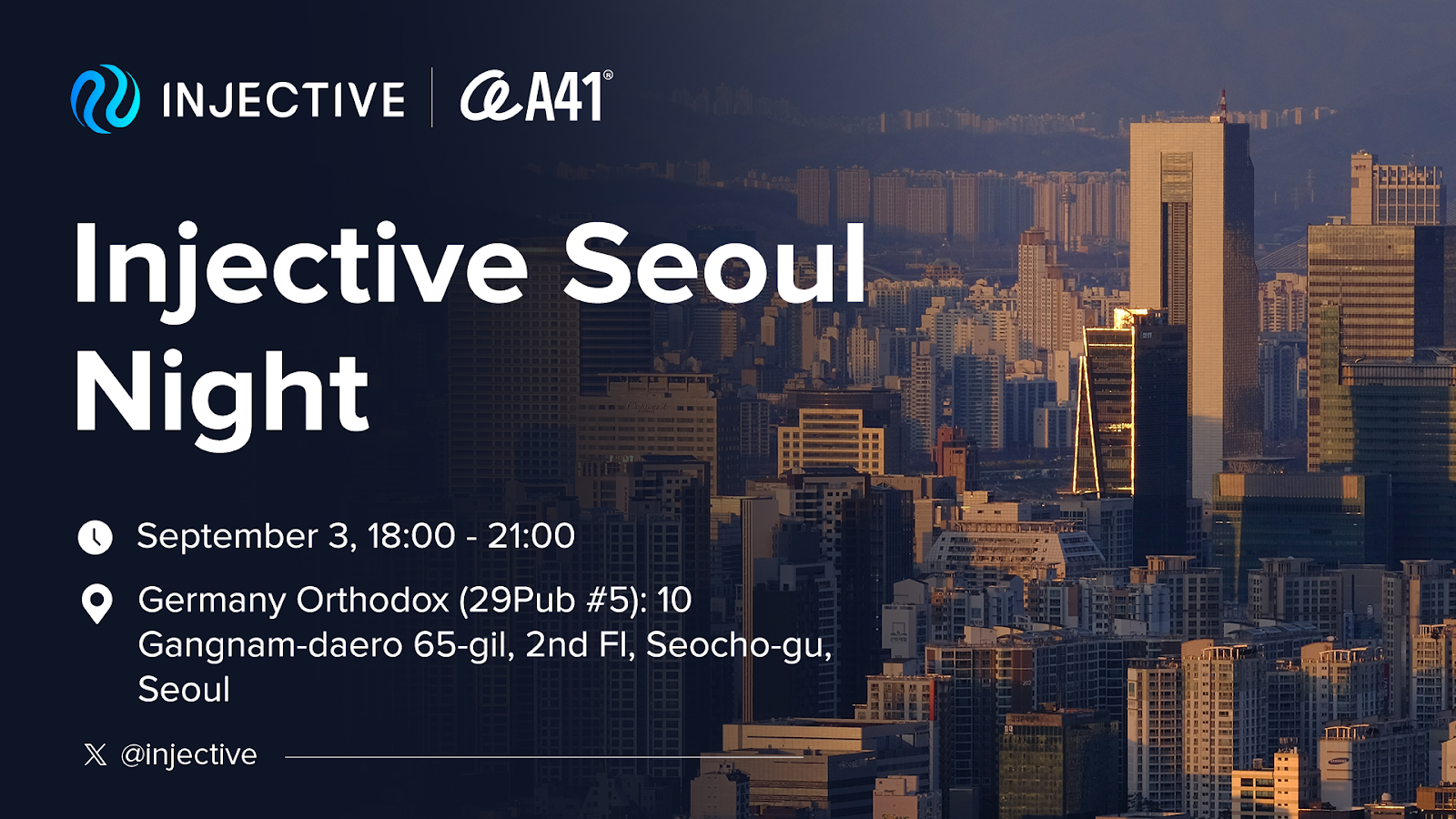 INJECTIVE | A41®

Injective Seoul Night

September 3, 18:00 - 21:00

Germany Orthodox (29Pub #5): 10 Gangnam-daero 65-gil, 2nd Fl, Seocho-gu, Seoul

@injective